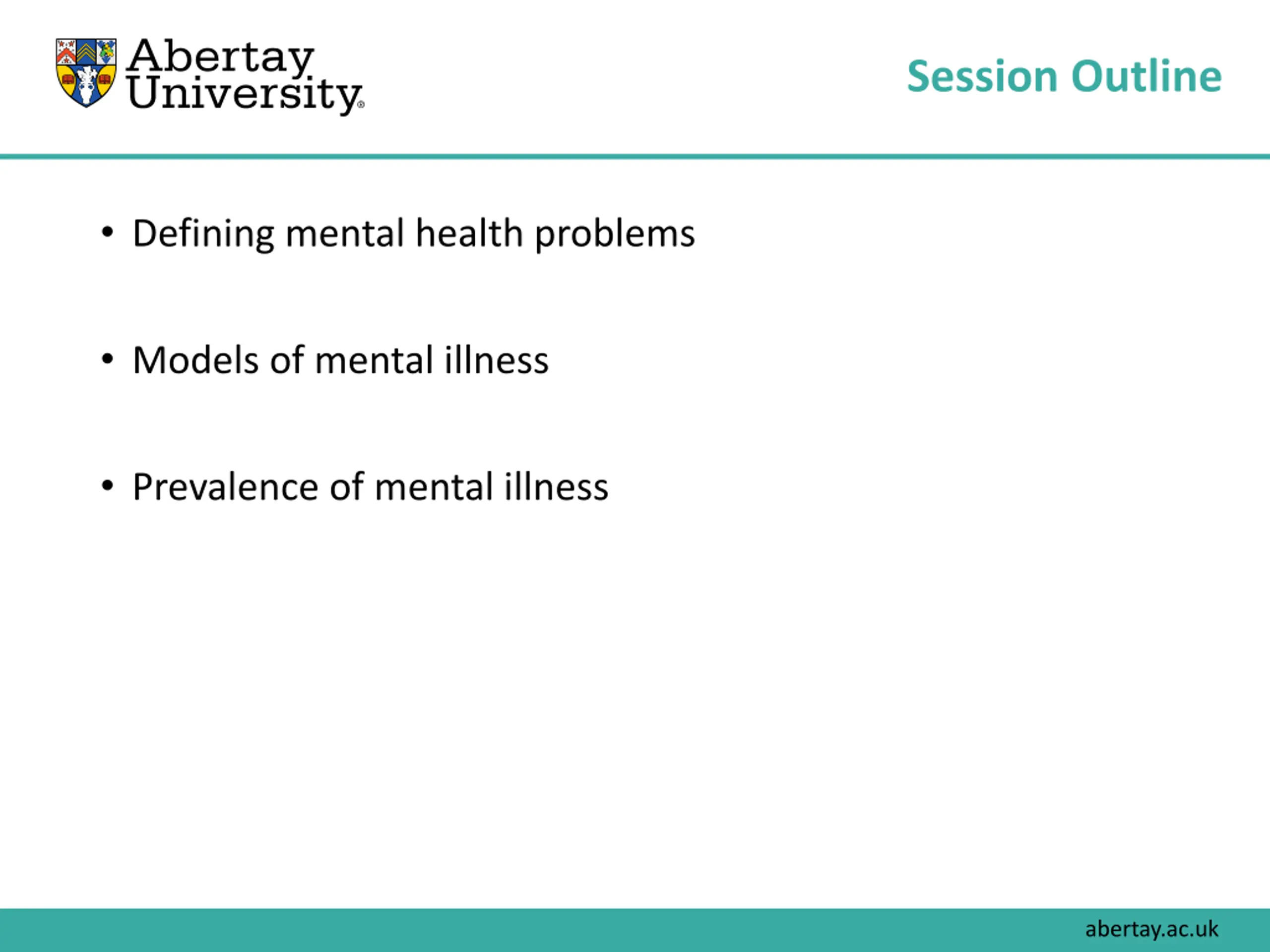 Abertay University®

Session Outline

• Defining mental health problems

• Models of mental illness

• Prevalence of mental illness

abertay.ac.uk